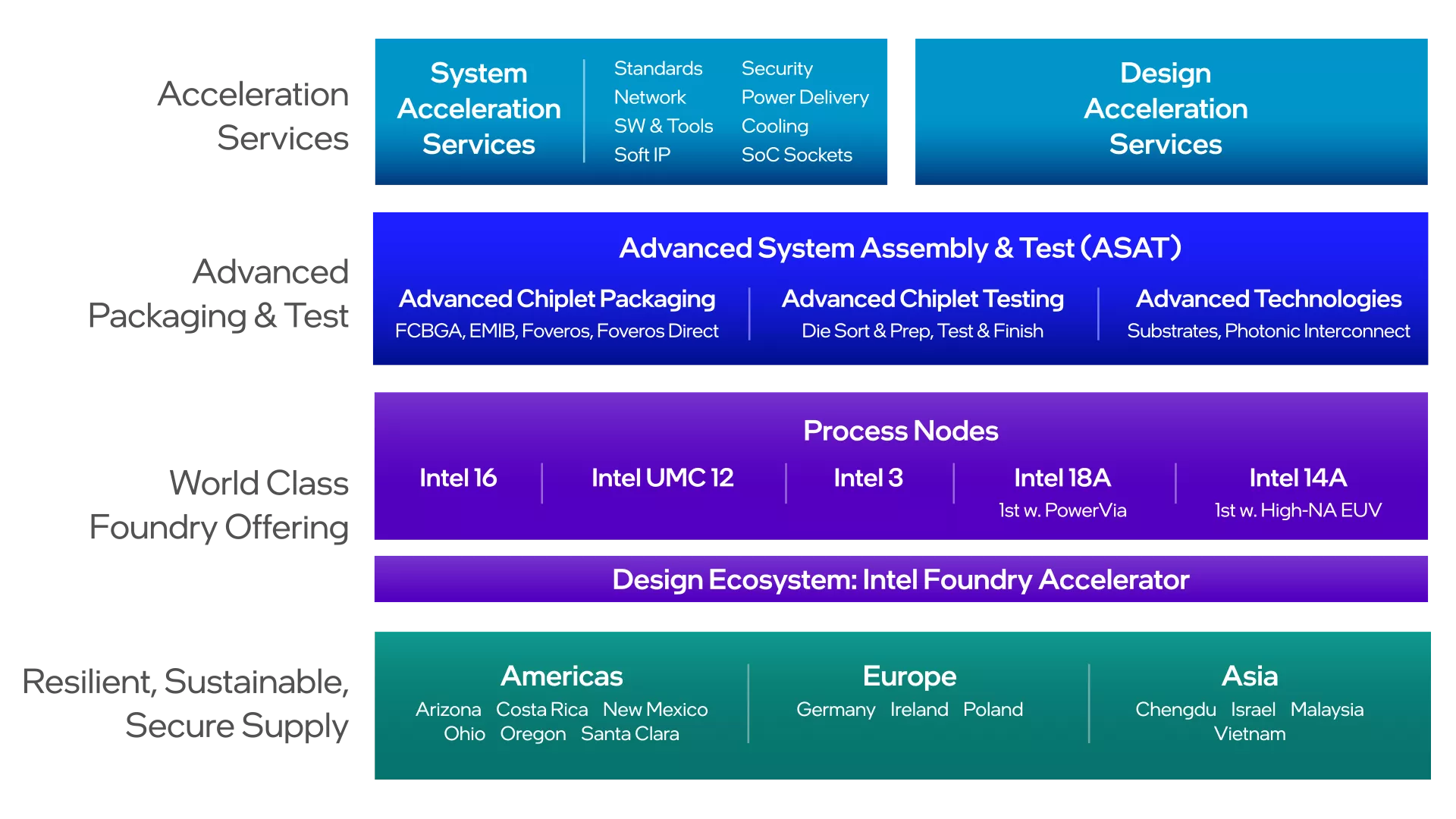 Acceleration Services

System Acceleration Services

Standards
Network
SW & Tools
Soft IP

Security
Power Delivery
Cooling
SoC Sockets

Design Acceleration Services

Advanced Packaging & Test

Advanced System Assembly & Test (ASAT)

Advanced Chiplet Packaging
FCBGA, EMIB, Foveros, Foveros Direct

Advanced Chiplet Testing
Die Sort & Prep, Test & Finish

Advanced Technologies
Substrates, Photonic Interconnect

World Class Foundry Offering

Process Nodes

Intel 16

Intel UMC 12

Intel 3

Intel 18A
1st w. PowerVia

Intel 14A
1st w. High-NA EUV

Design Ecosystem: Intel Foundry Accelerator

Resilient, Sustainable, Secure Supply

Americas
Arizona Costa Rica New Mexico
Ohio Oregon Santa Clara

Europe
Germany Ireland Poland

Asia
Chengdu Israel Malaysia
Vietnam